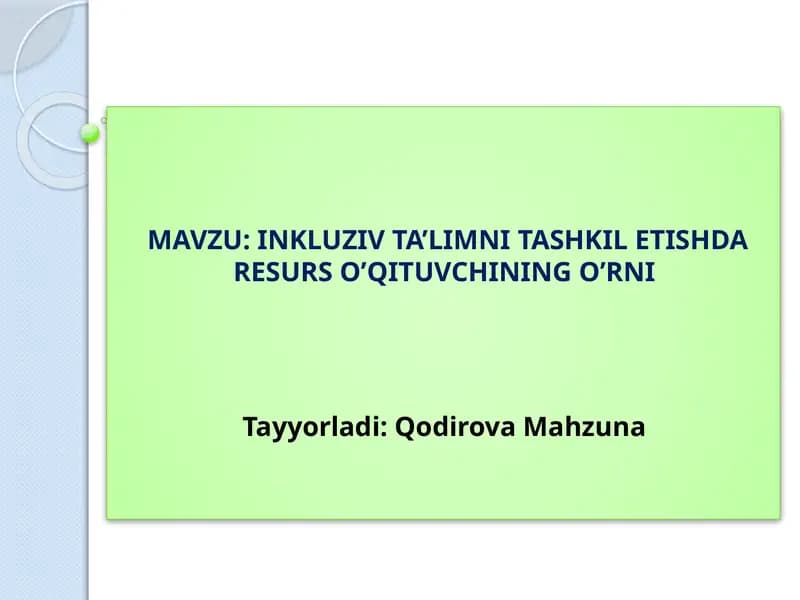 MAVZU: INKLUZIV TA’LIMNI TASHKIL ETISHDA RESURS O’QITUVCHINING O’RNI

Tayyorladi: Qodirova Mahzuna